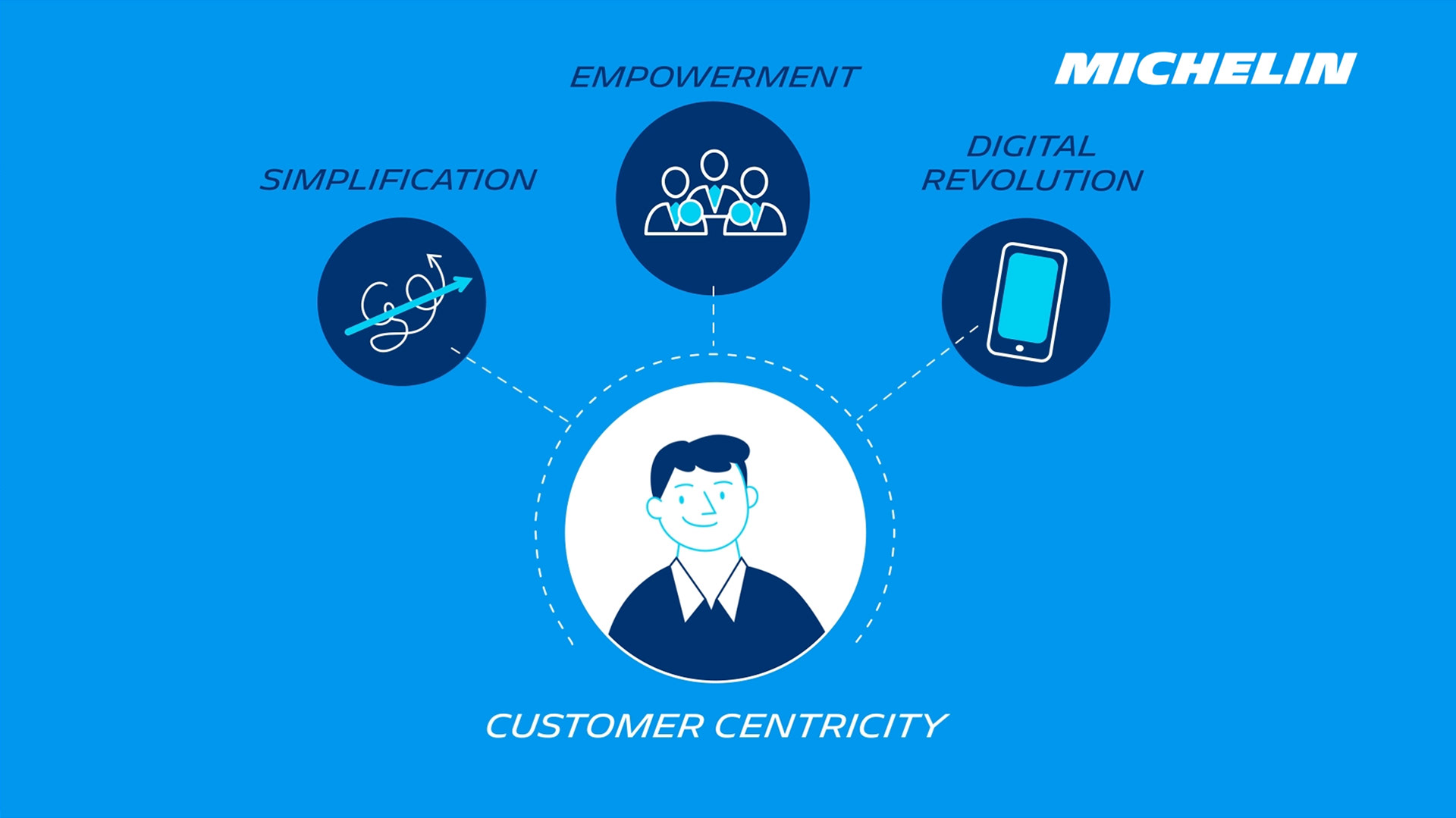 MICHELIN

EMPOWERMENT

SIMPLIFICATION

DIGITAL
REVOLUTION

CUSTOMER CENTRICITY